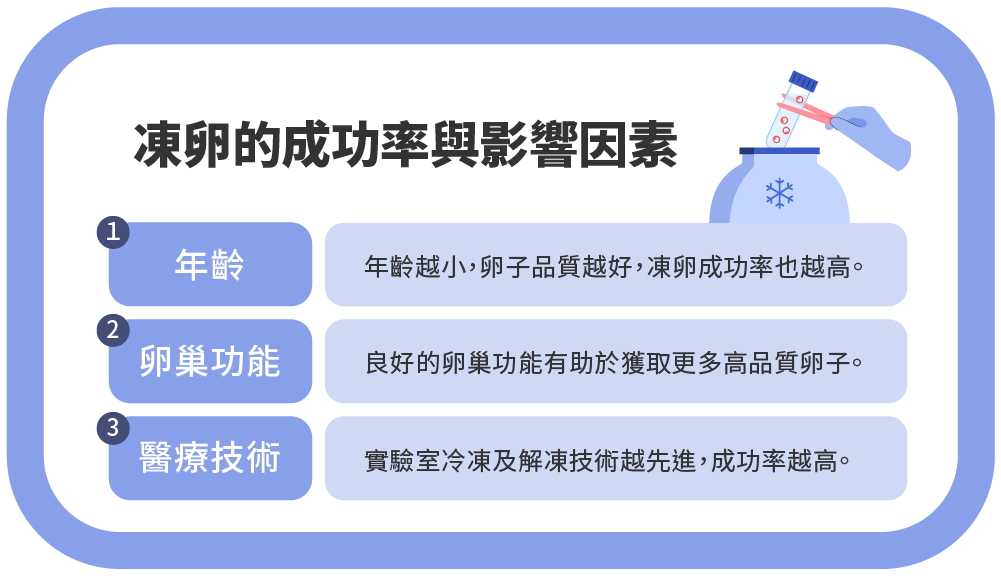 凍卵的成功率與影響因素

1
年齡
年齡越小,卵子品質越好,凍卵成功率也越高。

2
卵巢功能
良好的卵巢功能有助於獲取更多高品質卵子。

3
醫療技術
實驗室冷凍及解凍技術越先進,成功率越高。